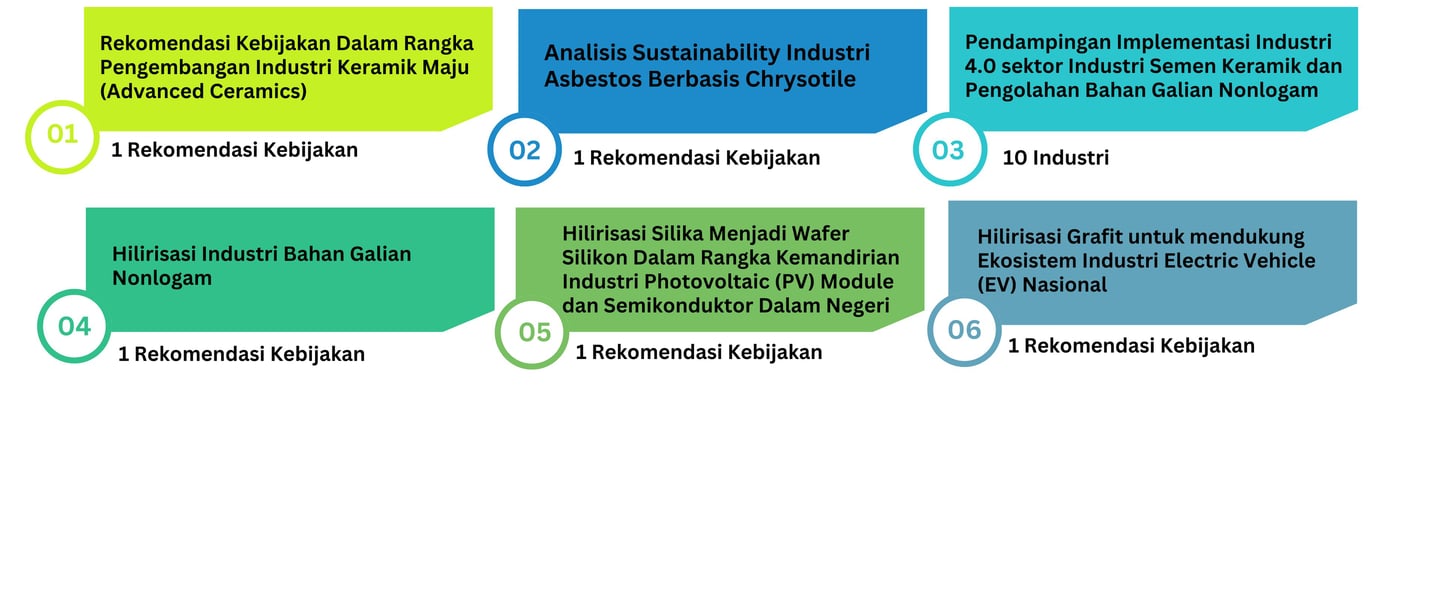 01

Rekomendasi Kebijakan Dalam Rangka Pengembangan Industri Keramik Maju (Advanced Ceramics)

1 Rekomendasi Kebijakan

02

Analisis Sustainability Industri Asbestos Berbasis Chrysotile

1 Rekomendasi Kebijakan

03

Pendampingan Implementasi Industri 4.0 sektor Industri Semen Keramik dan Pengolahan Bahan Galian Nonlogam

10 Industri

04

Hilirisasi Industri Bahan Galian Nonlogam

1 Rekomendasi Kebijakan

05

Hilirisasi Silika Menjadi Wafer Silikon Dalam Rangka Kemandirian Industri Photovoltaic (PV) Module dan Semikonduktor Dalam Negeri

1 Rekomendasi Kebijakan

06

Hilirisasi Grafit untuk mendukung Ekosistem Industri Electric Vehicle (EV) Nasional

1 Rekomendasi Kebijakan